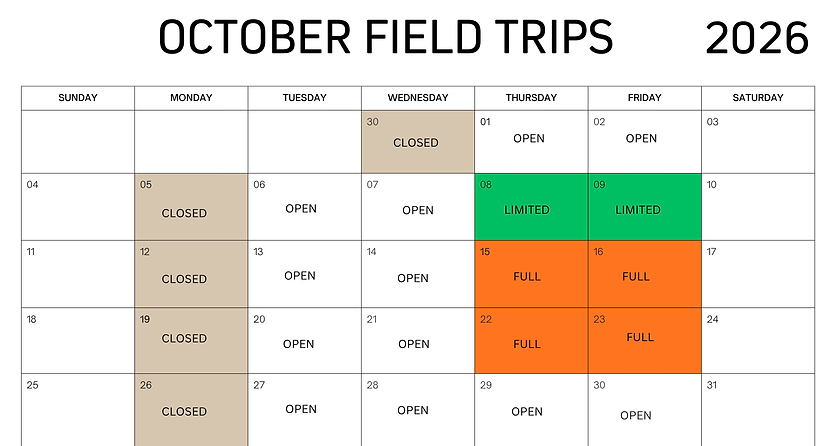 OCTOBER FIELD TRIPS 2026

| SUNDAY | MONDAY | TUESDAY | WEDNESDAY | THURSDAY | FRIDAY | SATURDAY |
|---|---|---|---|---|---|---|
| | | | 30 CLOSED | 01 OPEN | 02 OPEN | 03 |
| 04 | 05 CLOSED | 06 OPEN | 07 OPEN | 08 LIMITED | 09 LIMITED | 10 |
| 11 | 12 CLOSED | 13 OPEN | 14 OPEN | 15 FULL | 16 FULL | 17 |
| 18 | 19 CLOSED | 20 OPEN | 21 OPEN | 22 FULL | 23 FULL | 24 |
| 25 | 26 CLOSED | 27 OPEN | 28 OPEN | 29 OPEN | 30 OPEN | 31 |